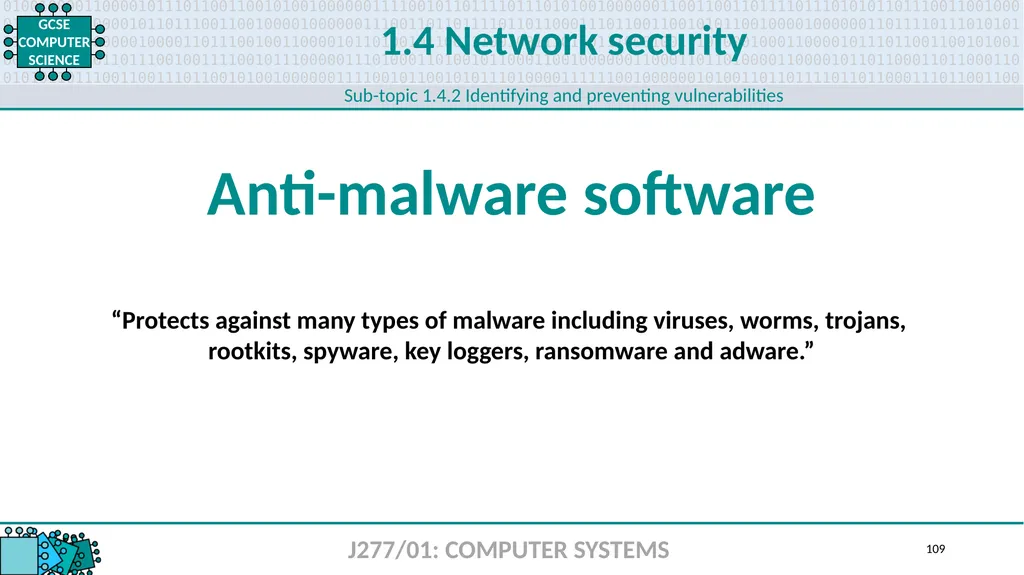 GCSE COMPUTER SCIENCE

1.4 Network security

Sub-topic 1.4.2 Identifying and preventing vulnerabilities

Anti-malware software

“Protects against many types of malware including viruses, worms, trojans, rootkits, spyware, key loggers, ransomware and adware.”

J277/01: COMPUTER SYSTEMS

109